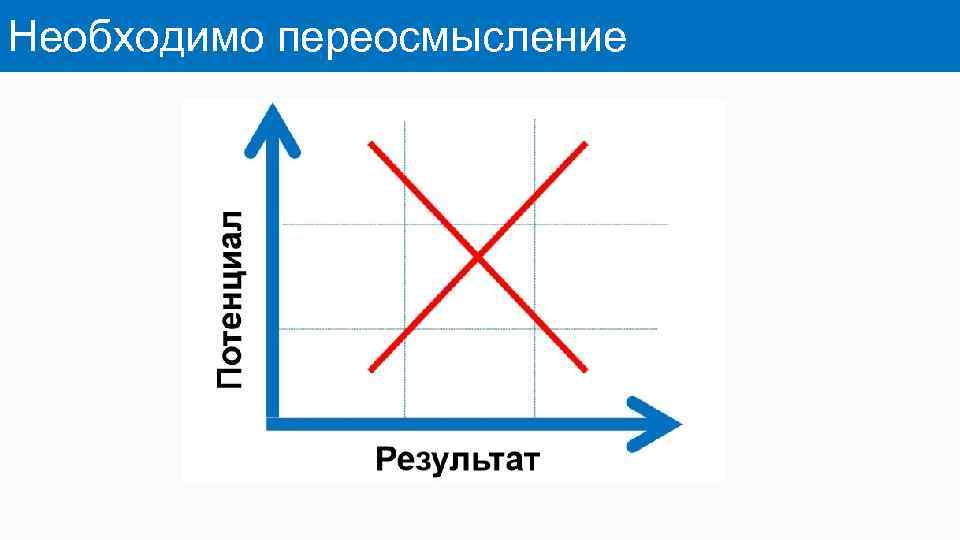 Необходимо переосмысление

Потенциал

Результат